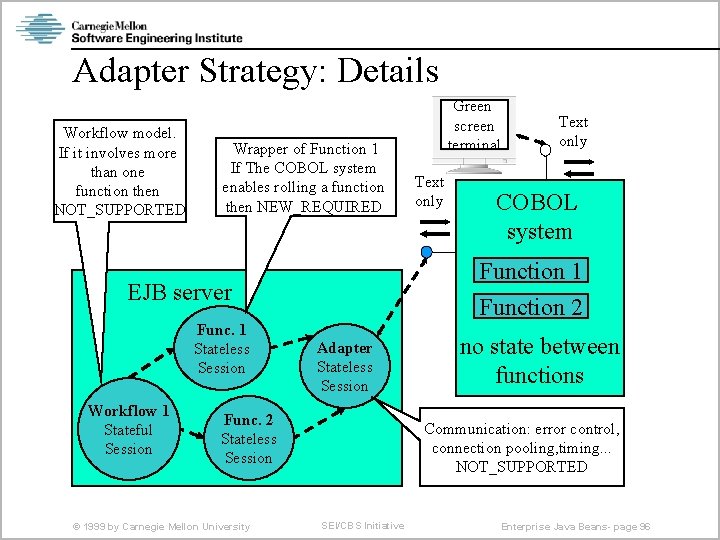 Carnegie Mellon
Software Engineering Institute

Adapter Strategy: Details

Workflow model. If it involves more than one function then NOT_SUPPORTED

Wrapper of Function 1 If The COBOL system enables rolling a function then NEW_REQUIRED

Green screen terminal

Text only

Text only

COBOL system

Function 1

Function 2

no state between functions

EJB server

Func. 1 Stateless Session

Adapter Stateless Session

Workflow 1 Stateful Session

Func. 2 Stateless Session

Communication: error control, connection pooling,timing... NOT_SUPPORTED

© 1999 by Carnegie Mellon University

SEI/CBS Initiative

Enterprise Java Beans- page 96